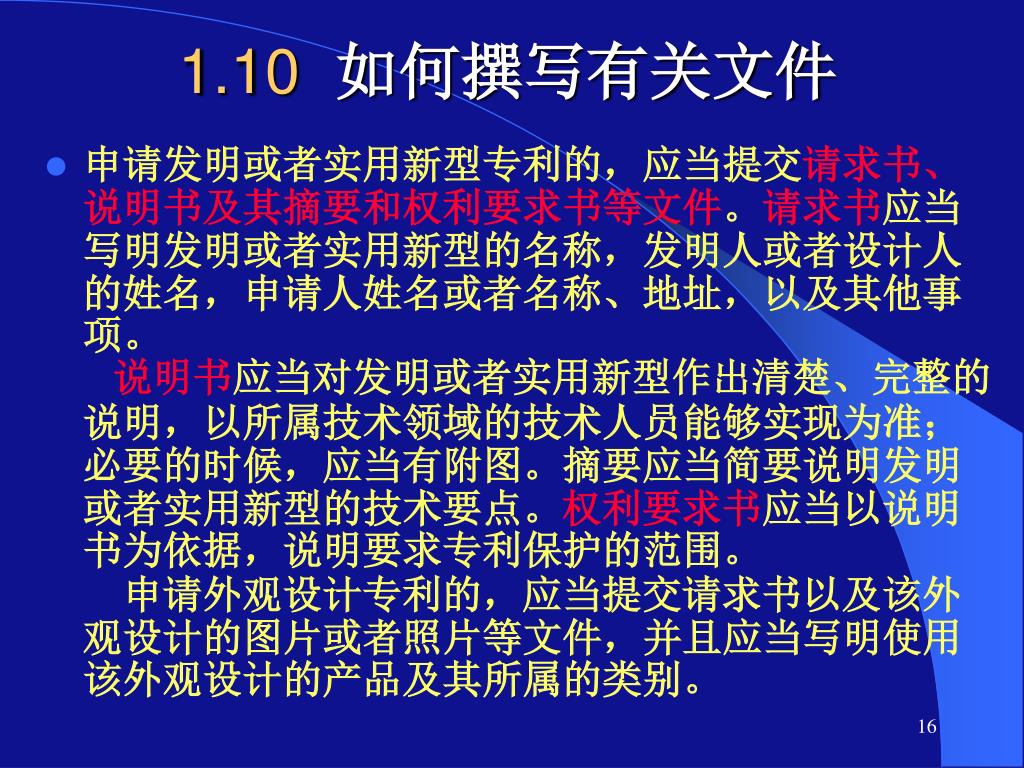 1.10 如何撰写有关文件

申请发明或者实用新型专利的，应当提交请求书、说明书及其摘要和权利要求书等文件。请求书应当写明发明或者实用新型的名称，发明人或者设计人的姓名，申请人姓名或者名称、地址，以及其他事项。

说明书应当对发明或者实用新型作出清楚、完整的说明，以所属技术领域的技术人员能够实现为准；必要的时候，应当有附图。摘要应当简要说明发明或者实用新型的技术要点。权利要求书应当以说明书为依据，说明要求专利保护的范围。

申请外观设计专利的，应当提交请求书以及该外观设计的图片或者照片等文件，并且应当写明使用该外观设计的产品及其所属的类别。

16